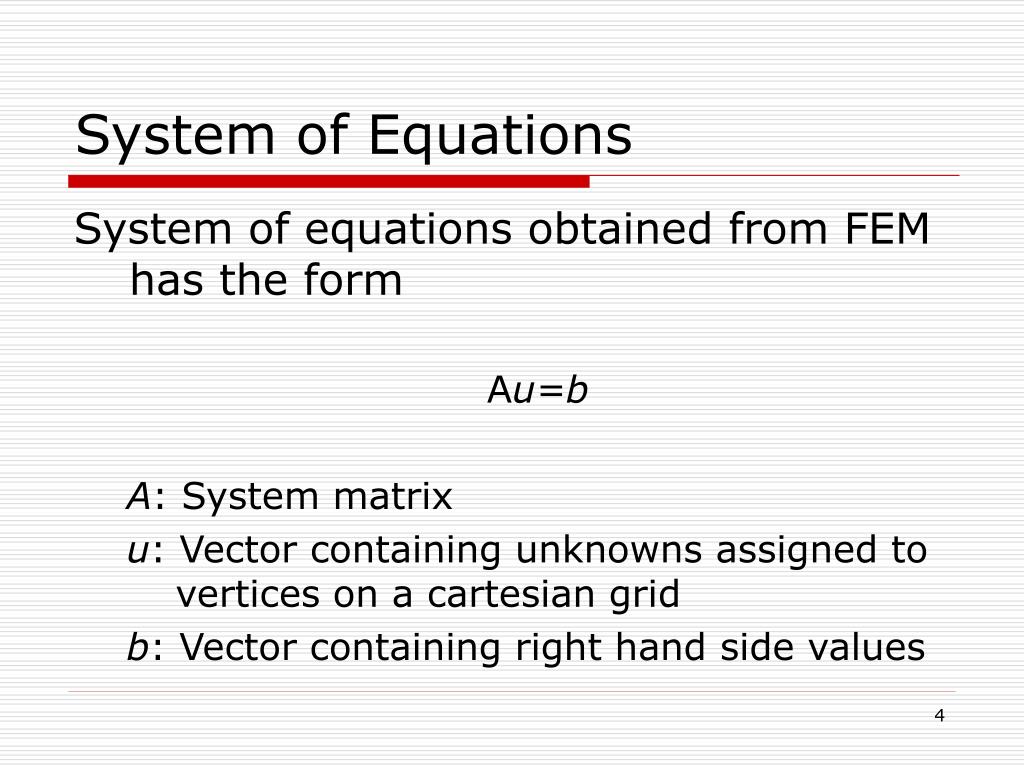 System of Equations

System of equations obtained from FEM has the form

$Au=b$

$A$: System matrix

$u$: Vector containing unknowns assigned to vertices on a cartesian grid

$b$: Vector containing right hand side values

4